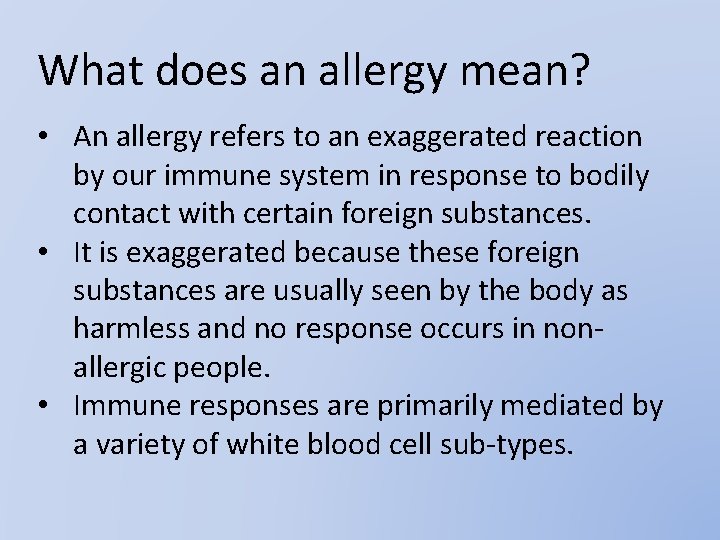 What does an allergy mean?

• An allergy refers to an exaggerated reaction by our immune system in response to bodily contact with certain foreign substances.
• It is exaggerated because these foreign substances are usually seen by the body as harmless and no response occurs in non-allergic people.
• Immune responses are primarily mediated by a variety of white blood cell sub-types.